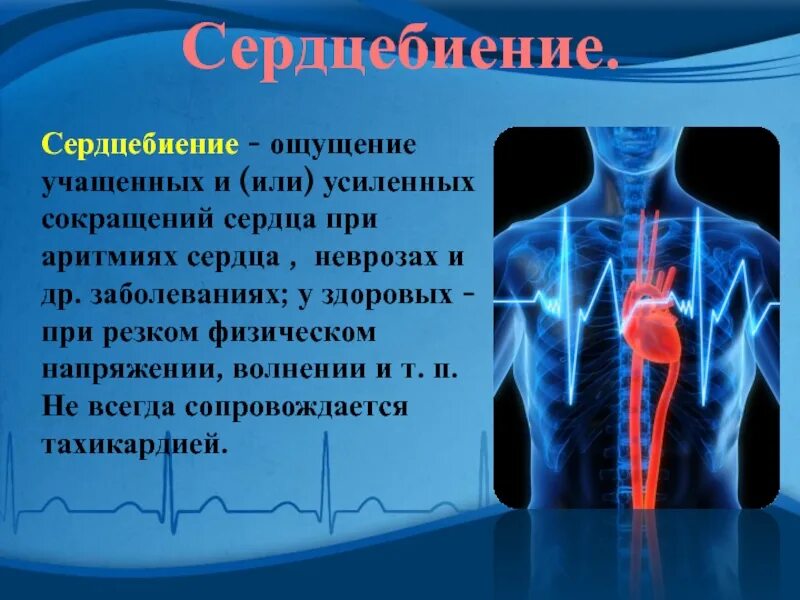 Сердцебиение.

Сердцебиение - ощущение учащенных и (или) усиленных сокращений сердца при аритмиях сердца , неврозах и др. заболеваниях; у здоровых - при резком физическом напряжении, волнении и т. п. Не всегда сопровождается тахикардией.